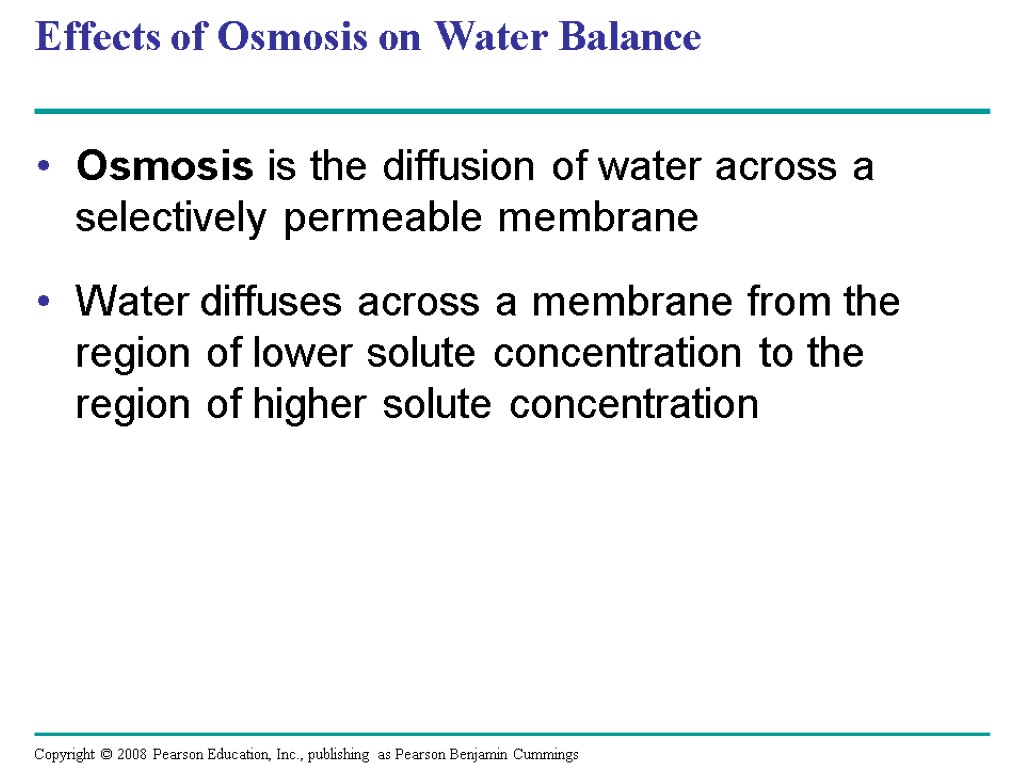 Effects of Osmosis on Water Balance

• Osmosis is the diffusion of water across a selectively permeable membrane

• Water diffuses across a membrane from the region of lower solute concentration to the region of higher solute concentration

Copyright © 2008 Pearson Education, Inc., publishing as Pearson Benjamin Cummings